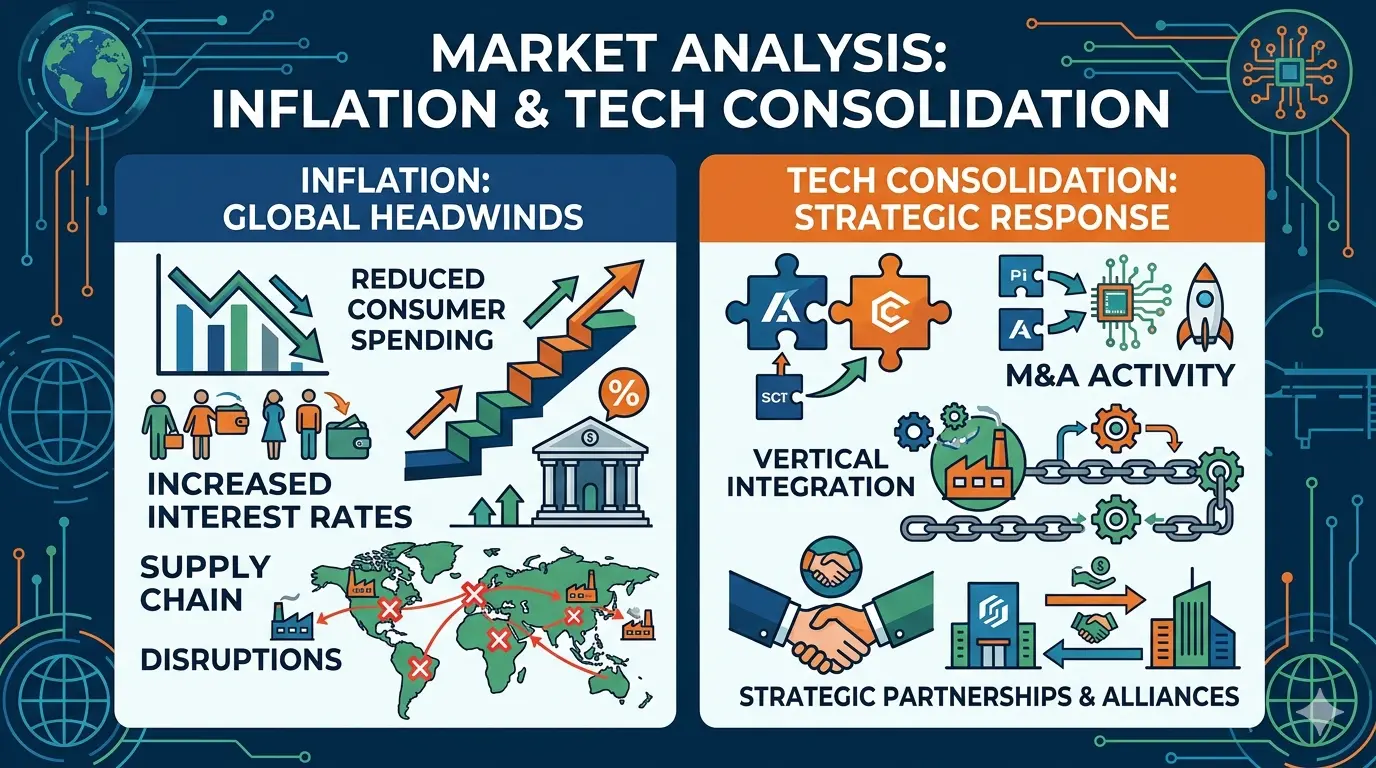 MARKET ANALYSIS:
INFLATION & TECH CONSOLIDATION

INFLATION:
GLOBAL HEADWINDS

REDUCED CONSUMER SPENDING

%

$

INCREASED INTEREST RATES

SUPPLY CHAIN

DISRUPTIONS

TECH CONSOLIDATION:
STRATEGIC RESPONSE

A

C

SCT

Pi

A

M&A ACTIVITY

VERTICAL INTEGRATION

$

STRATEGIC PARTNERSHIPS & ALLIANCES